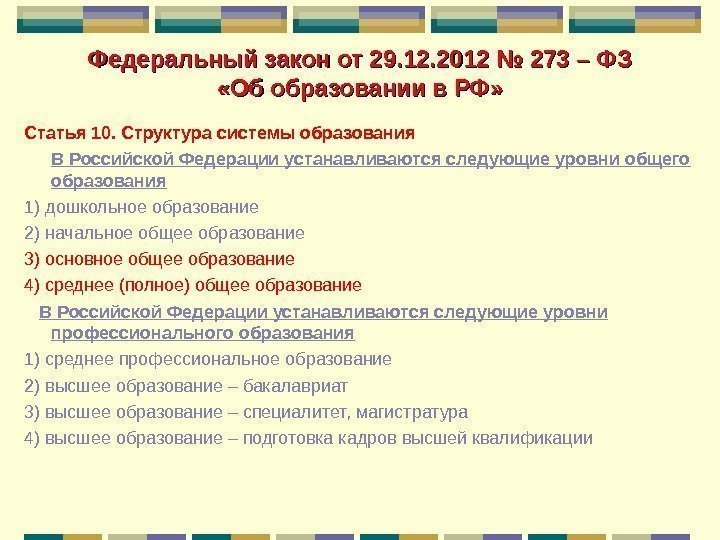 Федеральный закон от 29.12.2012 № 273 – ФЗ «Об образовании в РФ»

Статья 10. Структура системы образования

В Российской Федерации устанавливаются следующие уровни общего образования

1) дошкольное образование

2) начальное общее образование

3) основное общее образование

4) среднее (полное) общее образование

В Российской Федерации устанавливаются следующие уровни профессионального образования

1) среднее профессиональное образование

2) высшее образование – бакалавриат

3) высшее образование – специалитет, магистратура

4) высшее образование – подготовка кадров высшей квалификации